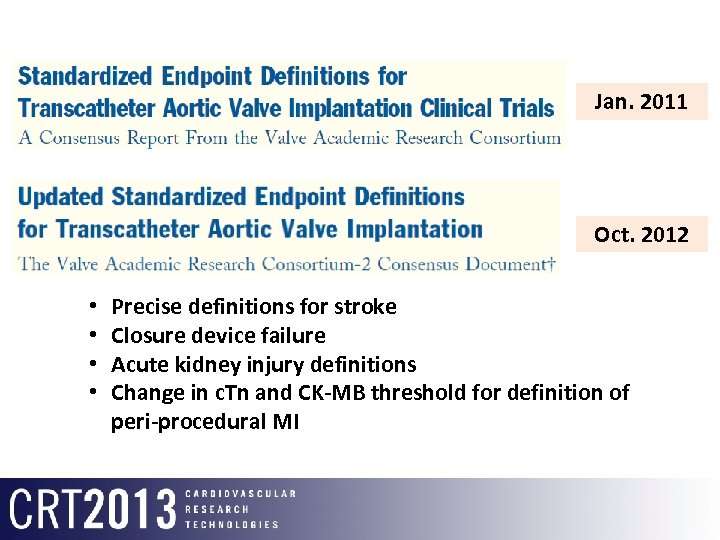 Standardized Endpoint Definitions for Transcatheter Aortic Valve Implantation Clinical Trials
A Consensus Report From the Valve Academic Research Consortium

Jan. 2011

Updated Standardized Endpoint Definitions for Transcatheter Aortic Valve Implantation
The Valve Academic Research Consortium-2 Consensus Document†

Oct. 2012

• Precise definitions for stroke
• Closure device failure
• Acute kidney injury definitions
• Change in cTn and CK-MB threshold for definition of peri-procedural MI

CRT2013 CARDIOVASCULAR RESEARCH TECHNOLOGIES